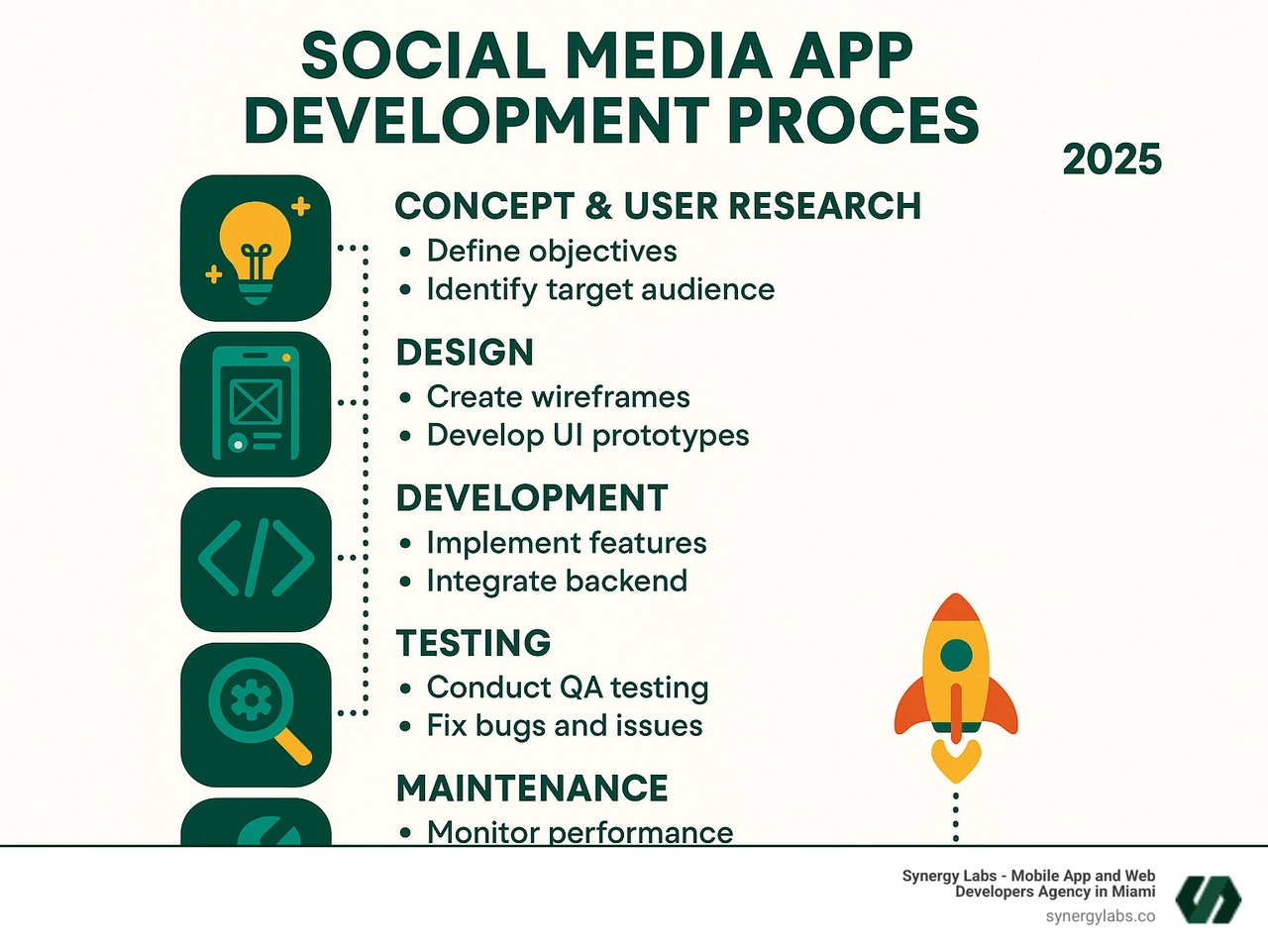 SOCIAL MEDIA APP DEVELOPMENT PROCES

2025

CONCEPT & USER RESEARCH
• Define objectives
• Identify target audience

DESIGN
• Create wireframes
• Develop UI prototypes

DEVELOPMENT
• Implement features
• Integrate backend

TESTING
• Conduct QA testing
• Fix bugs and issues

MAINTENANCE
• Monitor performance

Synergy Labs - Mobile App and Web Developers Agency in Miami
synergylabs.co